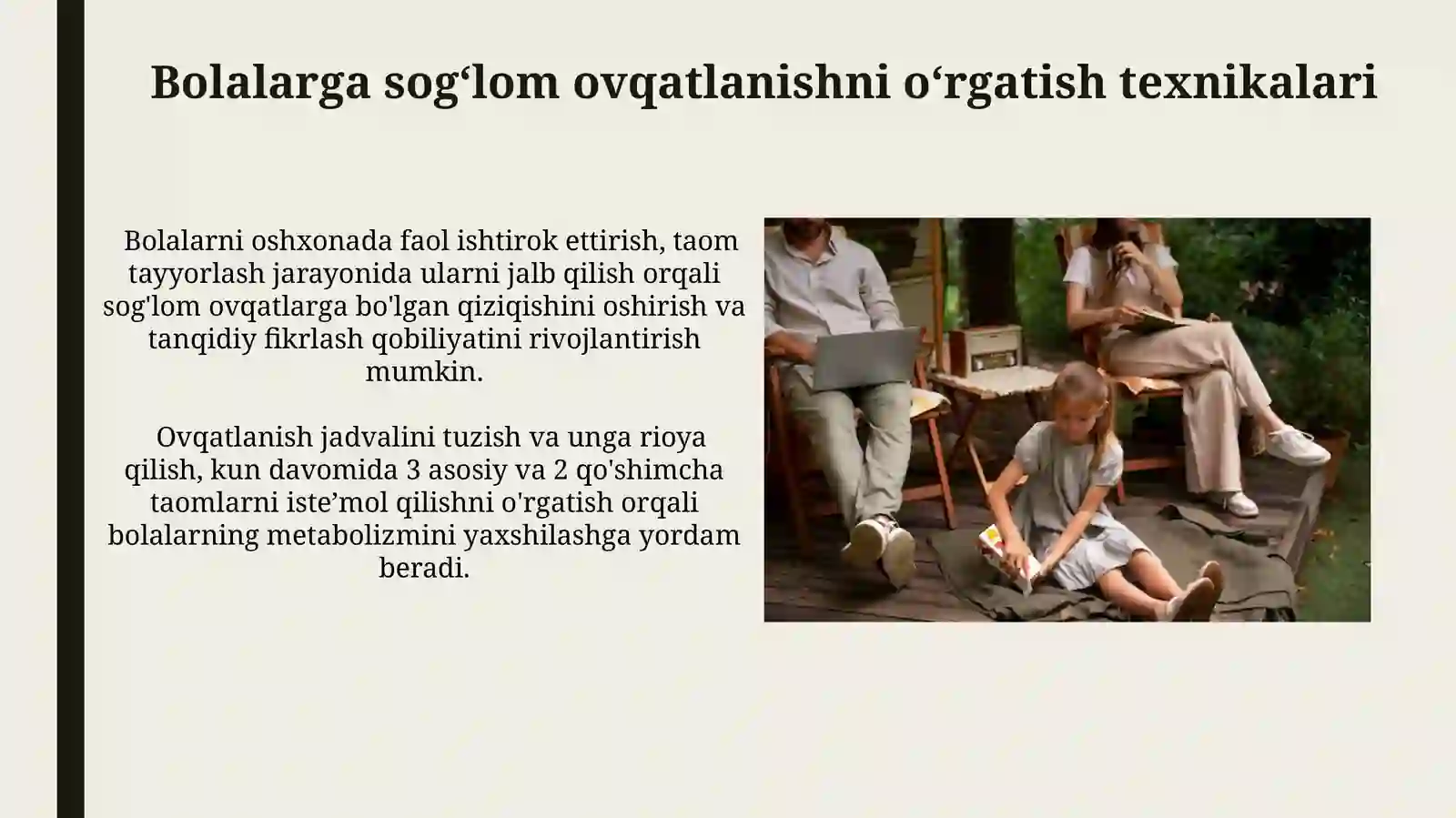 Bolalarga sog‘lom ovqatlanishni o‘rgatish texnikalari

Bolalarni oshxonada faol ishtirok ettirish, taom tayyorlash jarayonida ularni jalb qilish orqali sog'lom ovqatlarga bo'lgan qiziqishini oshirish va tanqidiy fikrlash qobiliyatini rivojlantirish mumkin.

Ovqatlanish jadvalini tuzish va unga rioya qilish, kun davomida 3 asosiy va 2 qo'shimcha taomlarni iste’mol qilishni o'rgatish orqali bolalarning metabolizmini yaxshilashga yordam beradi.